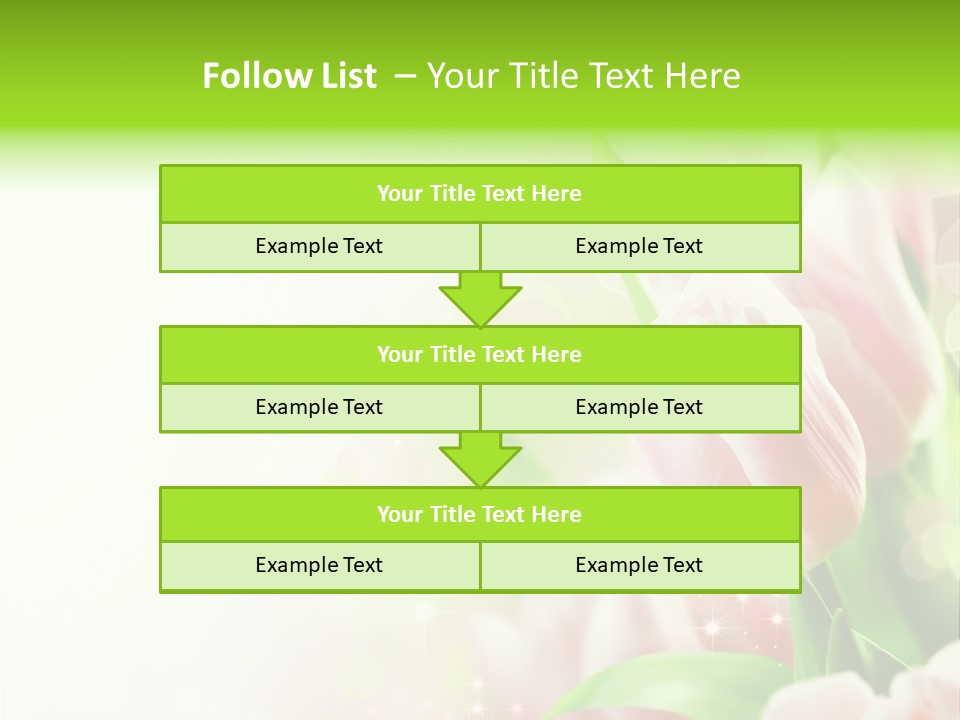 Follow List – Your Title Text Here

Your Title Text Here

Example Text

Example Text

Your Title Text Here

Example Text

Example Text

Your Title Text Here

Example Text

Example Text